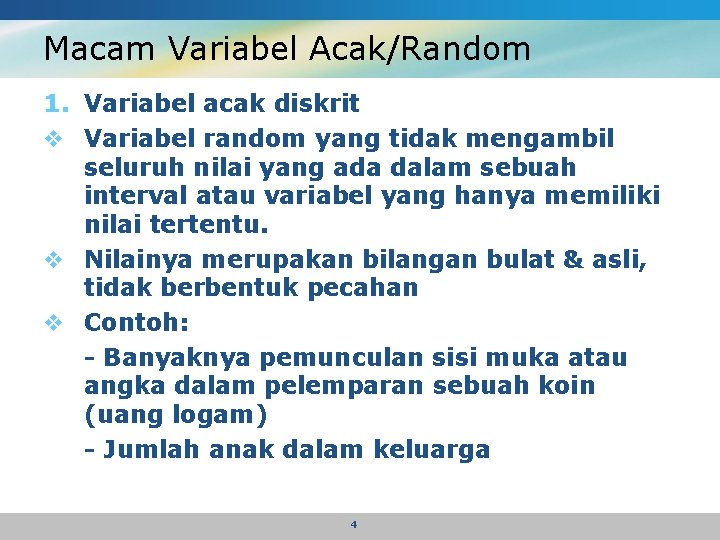 Macam Variabel Acak/Random

1. Variabel acak diskrit

❖ Variabel random yang tidak mengambil seluruh nilai yang ada dalam sebuah interval atau variabel yang hanya memiliki nilai tertentu.

❖ Nilainya merupakan bilangan bulat & asli, tidak berbentuk pecahan

❖ Contoh:

- Banyaknya pemunculan sisi muka atau angka dalam pelemparan sebuah koin (uang logam)

- Jumlah anak dalam keluarga

4